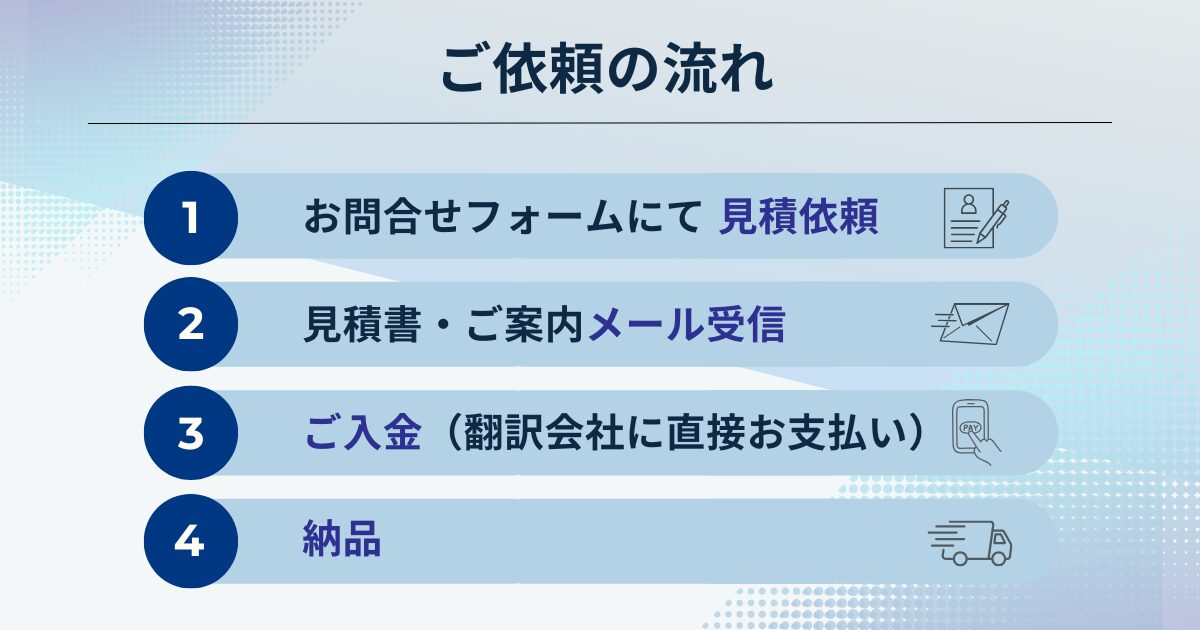 ご依頼の流れ

1 お問合せフォームにて 見積依頼

2 見積書・ご案内メール受信

3 ご入金（翻訳会社に直接お支払い）

PAY

4 納品